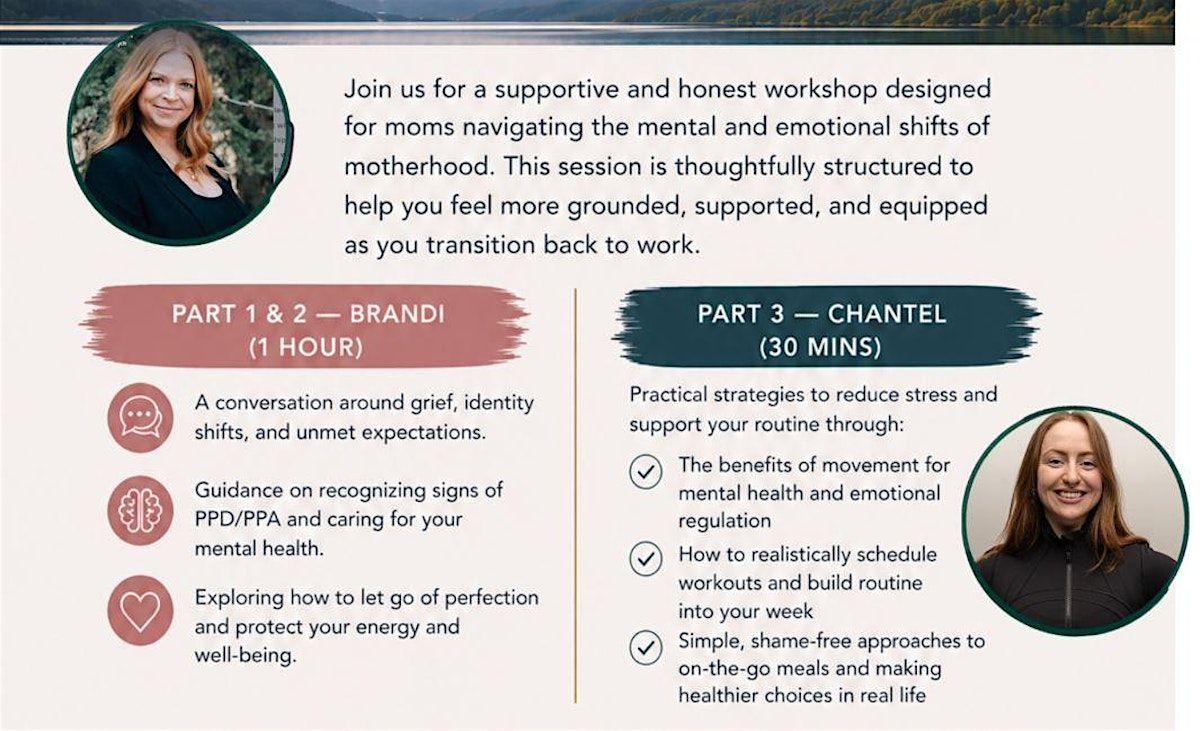 Join us for a supportive and honest workshop designed for moms navigating the mental and emotional shifts of motherhood. This session is thoughtfully structured to help you feel more grounded, supported, and equipped as you transition back to work.

PART 1 & 2 — BRANDI
(1 HOUR)

A conversation around grief, identity shifts, and unmet expectations.

Guidance on recognizing signs of PPD/PPA and caring for your mental health.

Exploring how to let go of perfection and protect your energy and well-being.

PART 3 — CHANTEL
(30 MINS)

Practical strategies to reduce stress and support your routine through:

The benefits of movement for mental health and emotional regulation

How to realistically schedule workouts and build routine into your week

Simple, shame-free approaches to on-the-go meals and making healthier choices in real life